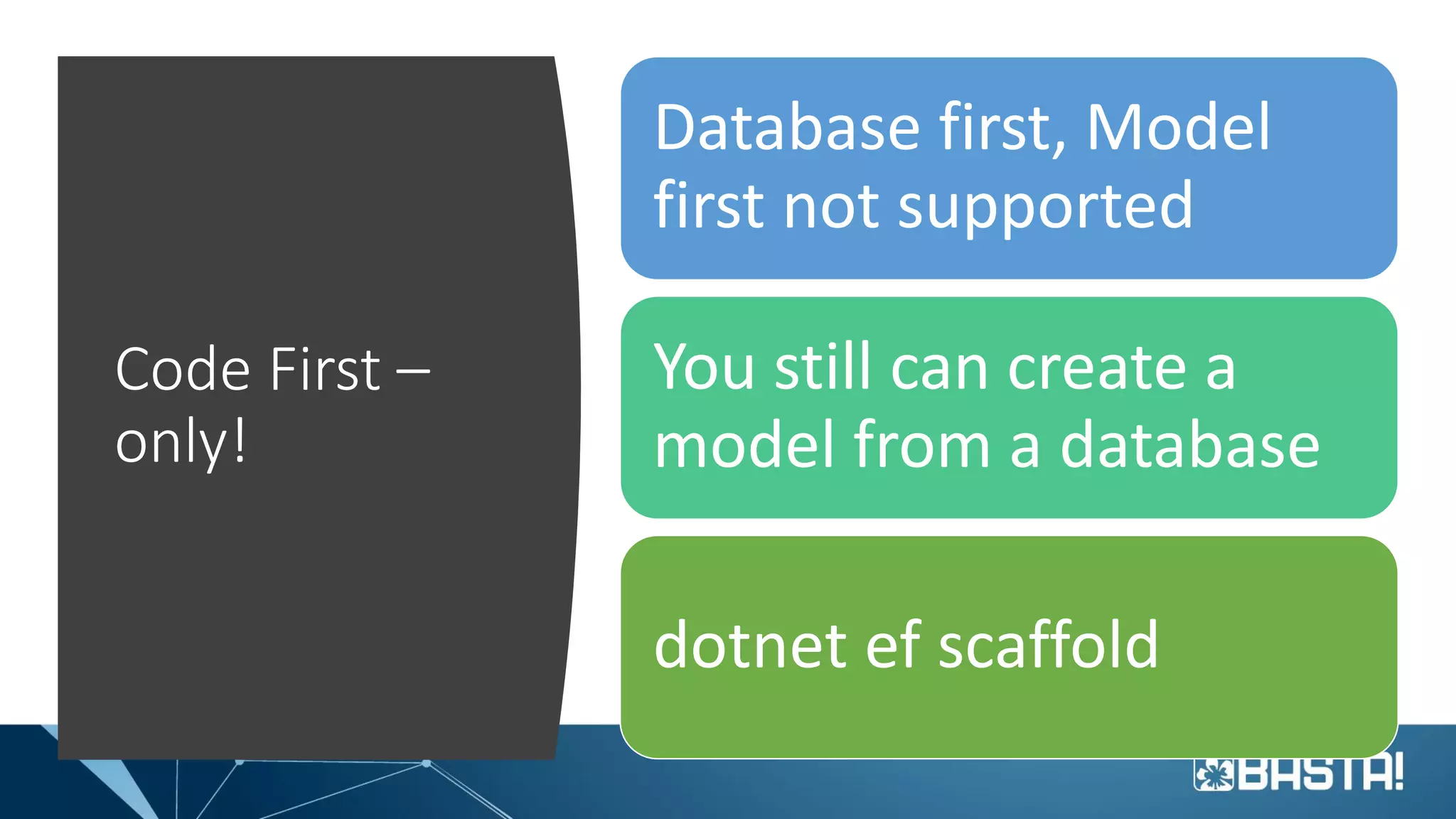 Code First – only!

Database first, Model first not supported

You still can create a model from a database

dotnet ef scaffold

BASTA!